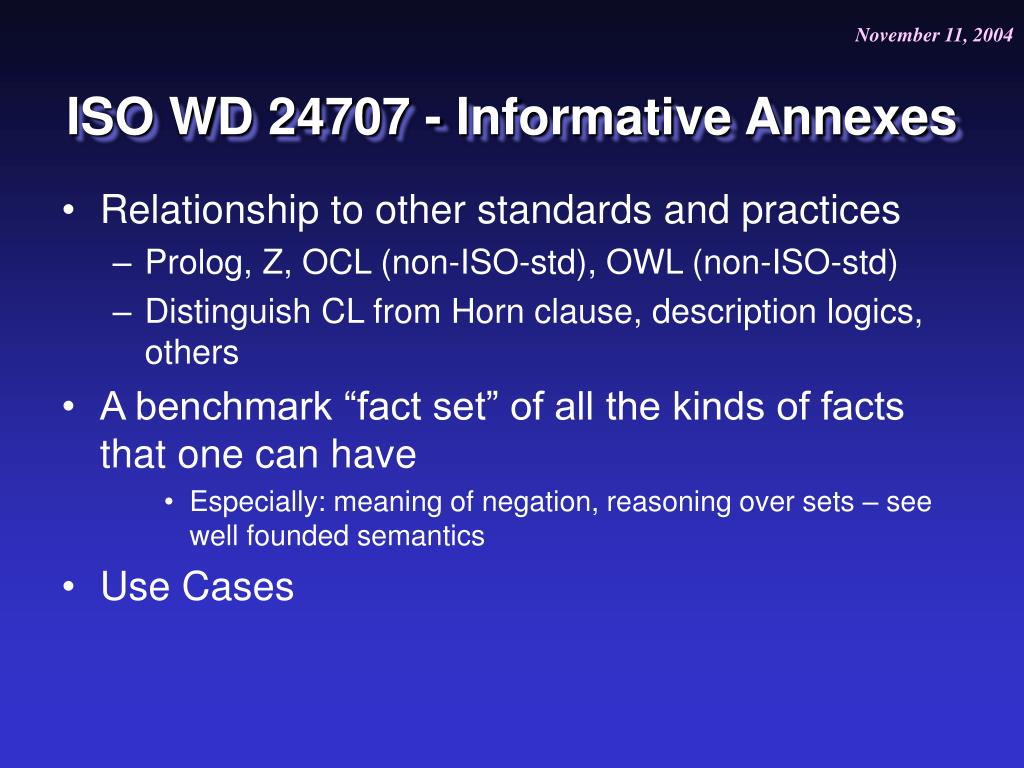 November 11, 2004

ISO WD 24707 - Informative Annexes

• Relationship to other standards and practices
  – Prolog, Z, OCL (non-ISO-std), OWL (non-ISO-std)
  – Distinguish CL from Horn clause, description logics, others
• A benchmark “fact set” of all the kinds of facts that one can have
  • Especially: meaning of negation, reasoning over sets – see well founded semantics
• Use Cases